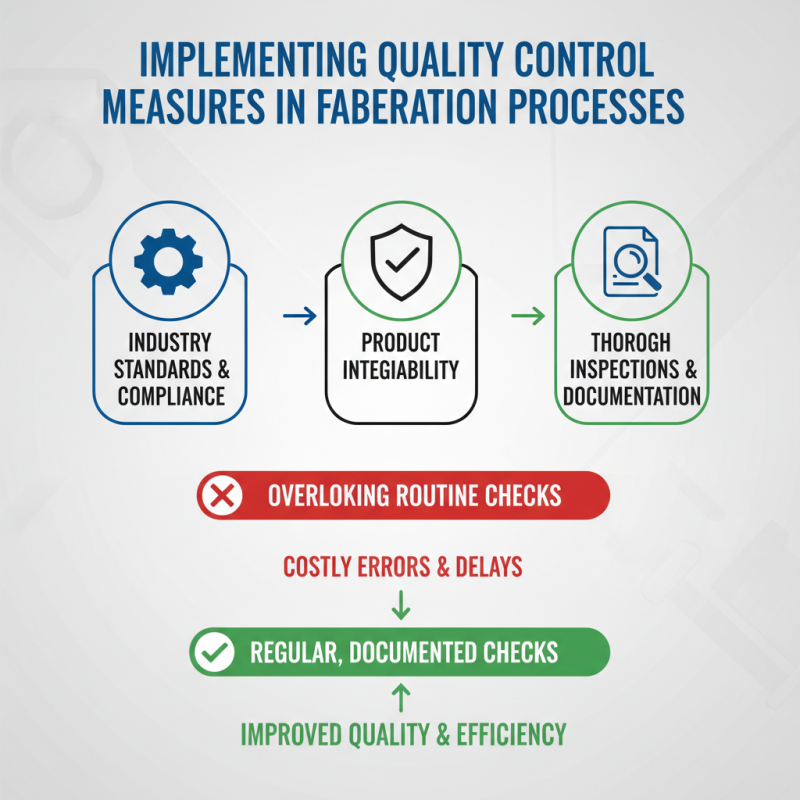 IMPLEMENTING QUALITY CONTROL MEASURES IN FABERATION PROCESSES

INDUSTRY STANDARDS & COMPLIANCE

PRODUCT INTEGIABILITY

THOROGH INSPECTIONS & DOCUMENTATION

OVERLOKING ROUTINE CHECKS

COSTLY ERRORS & DELAYS

REGULAR, DOCUMENTED CHECKS

IMPROVED QUALITY & EFFICIENCY